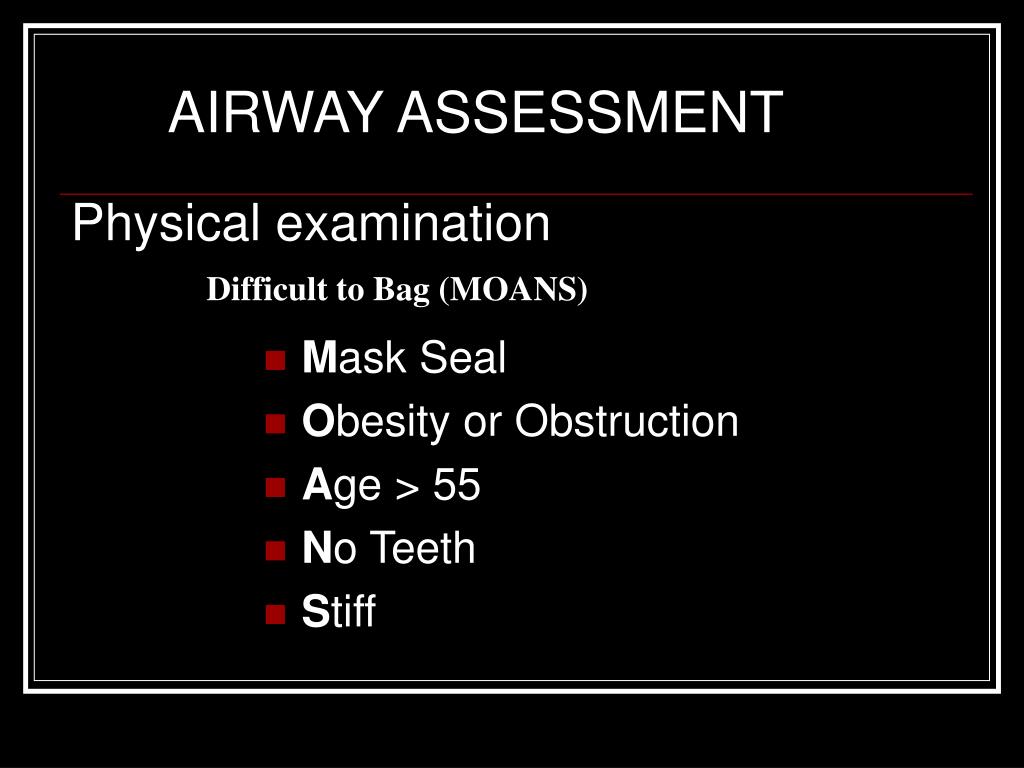 AIRWAY ASSESSMENT

Physical examination

Difficult to Bag (MOANS)

- Mask Seal
- Obesity or Obstruction
- Age > 55
- No Teeth
- Stiff